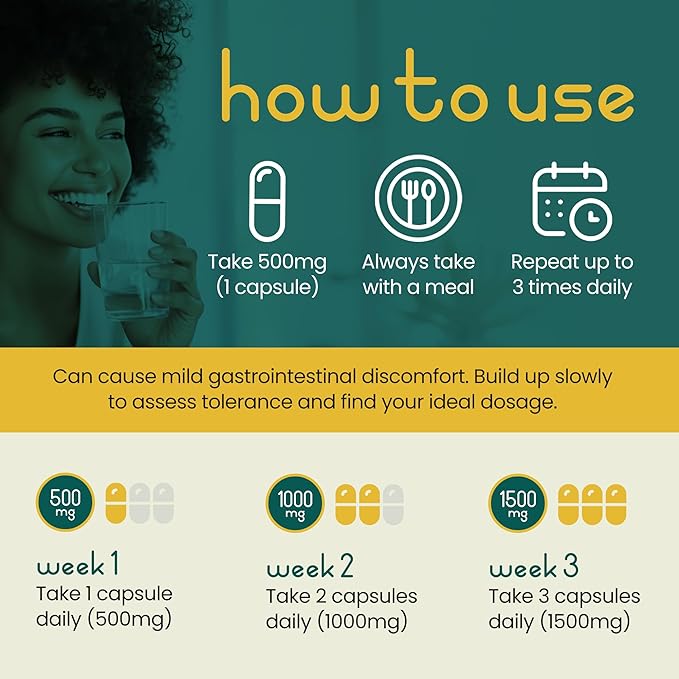 how to use

Take 500mg (1 capsule)

Always take with a meal

Repeat up to 3 times daily

Can cause mild gastrointestinal discomfort. Build up slowly to assess tolerance and find your ideal dosage.

500 mg

week 1
Take 1 capsule daily (500mg)

1000 mg

week 2
Take 2 capsules daily (1000mg)

1500 mg

week 3
Take 3 capsules daily (1500mg)